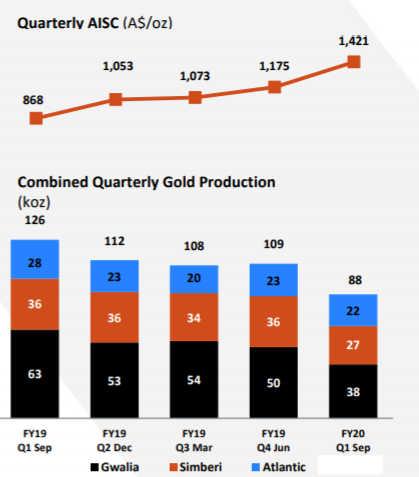 Quarterly AISC (A$/oz)

868
1,053
1,073
1,175
1,421

Combined Quarterly Gold Production (koz)

126
28
36
63

112
23
36
53

108
20
34
54

109
23
36
50

88
22
27
38

FY19 Q1 Sep
FY19 Q2 Dec
FY19 Q3 Mar
FY19 Q4 Jun
FY20 Q1 Sep

Gwalia
Simberi
Atlantic